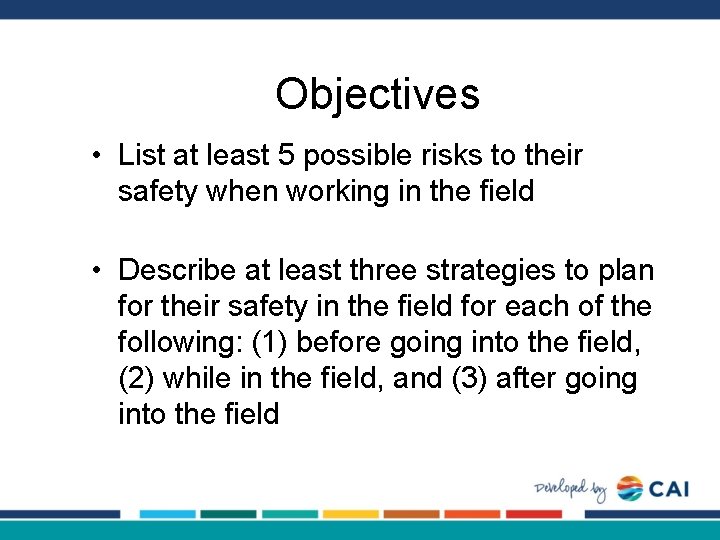 Objectives

• List at least 5 possible risks to their safety when working in the field

• Describe at least three strategies to plan for their safety in the field for each of the following: (1) before going into the field, (2) while in the field, and (3) after going into the field

Developed by CAI